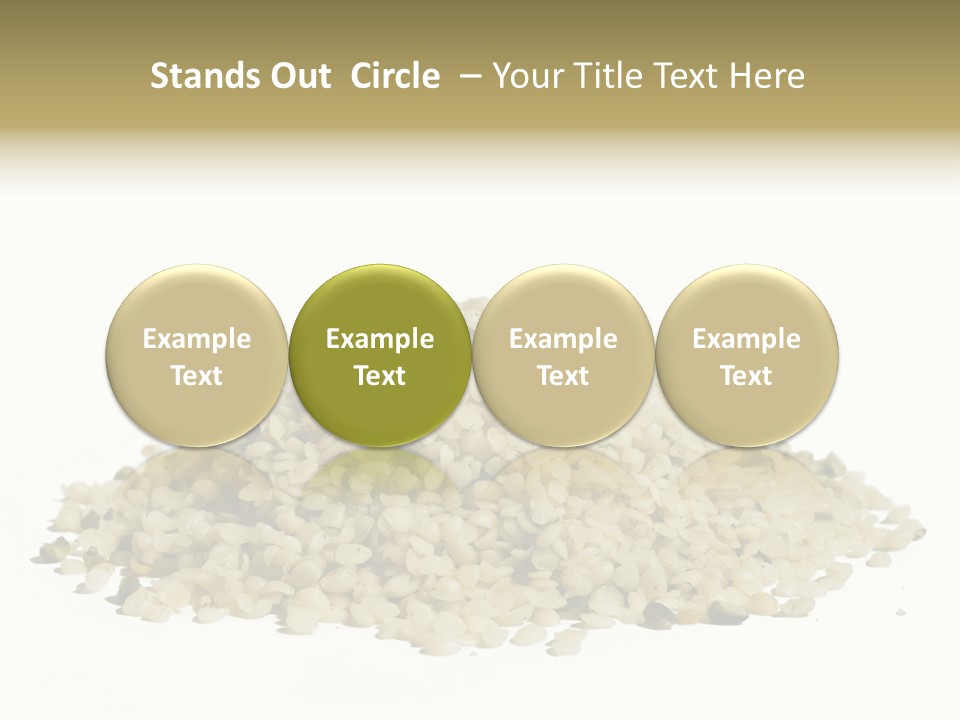 Stands Out Circle – Your Title Text Here

Example Text

Example Text

Example Text

Example Text